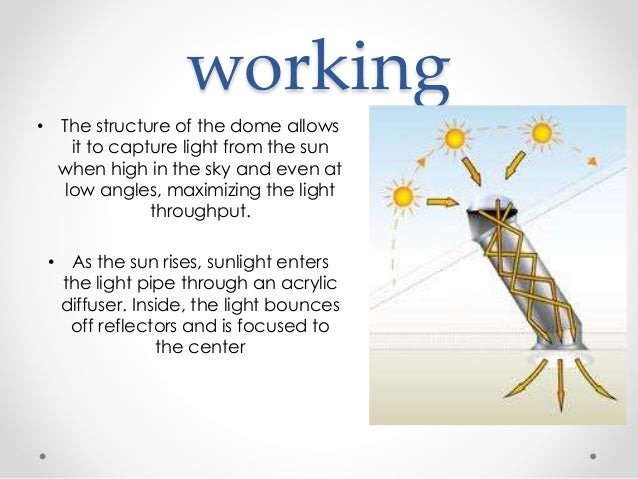 working

• The structure of the dome allows it to capture light from the sun when high in the sky and even at low angles, maximizing the light throughput.

• As the sun rises, sunlight enters the light pipe through an acrylic diffuser. Inside, the light bounces off reflectors and is focused to the center